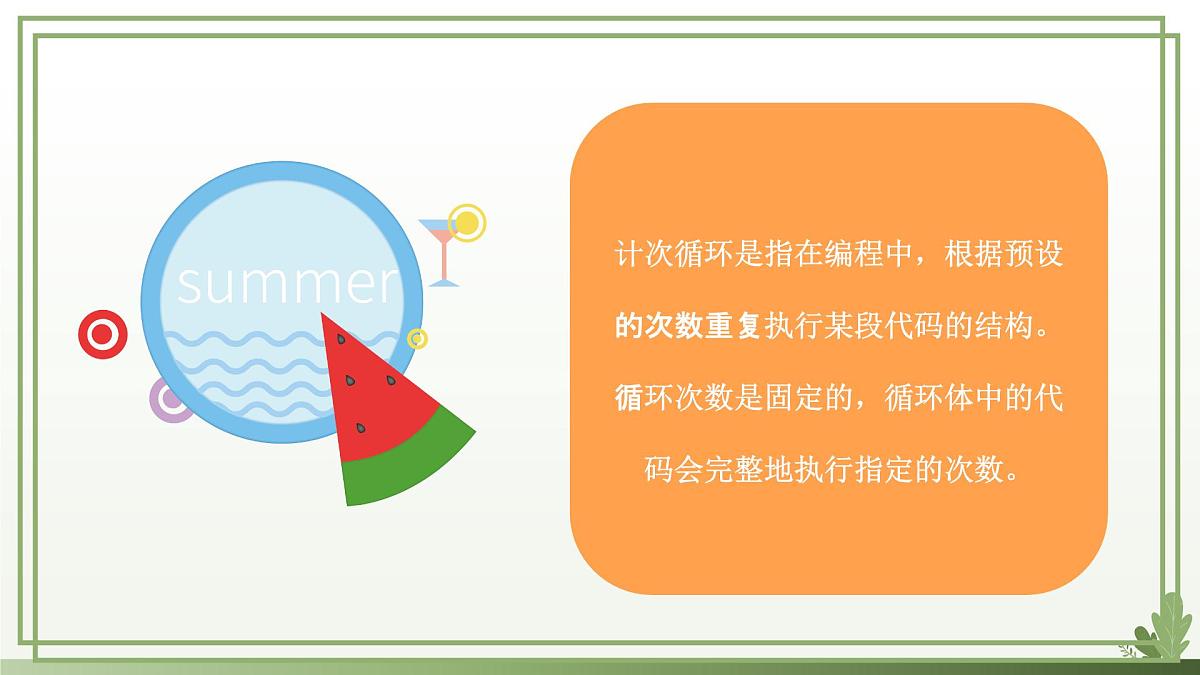 summer

计次循环是指在编程中，根据预设的次数重复执行某段代码的结构。循环次数是固定的，循环体中的代码会完整地执行指定的次数。